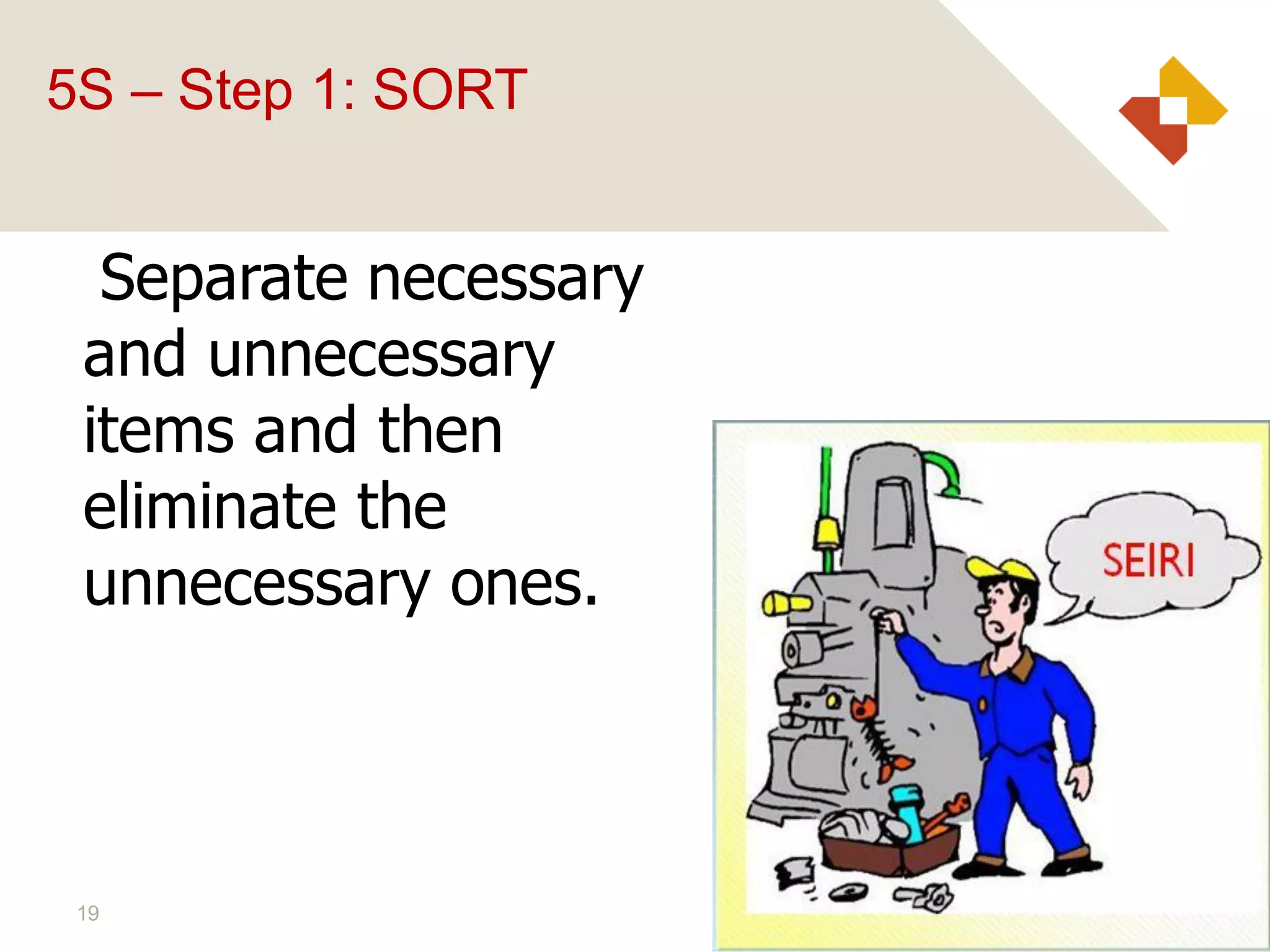 5S – Step 1: SORT

Separate necessary and unnecessary items and then eliminate the unnecessary ones.

SEIRI

19